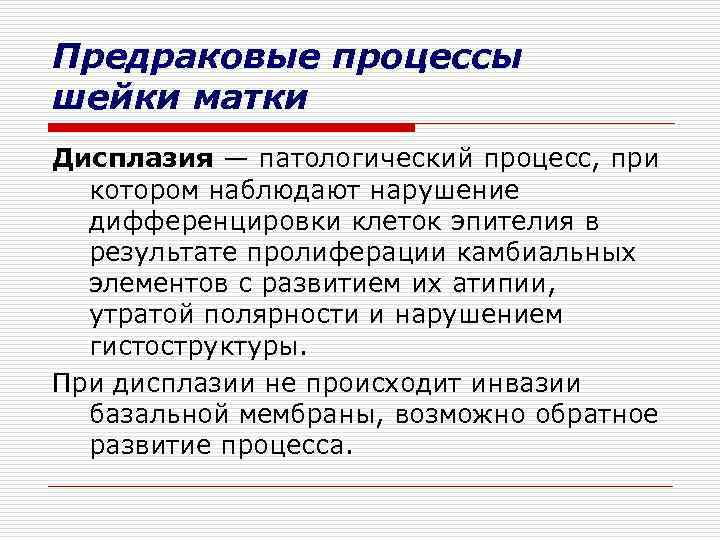 Предраковые процессы шейки матки

Дисплазия — патологический процесс, при котором наблюдают нарушение дифференцировки клеток эпителия в результате пролиферации камбиальных элементов с развитием их атипии, утратой полярности и нарушением гистоструктуры.

При дисплазии не происходит инвазии базальной мембраны, возможно обратное развитие процесса.